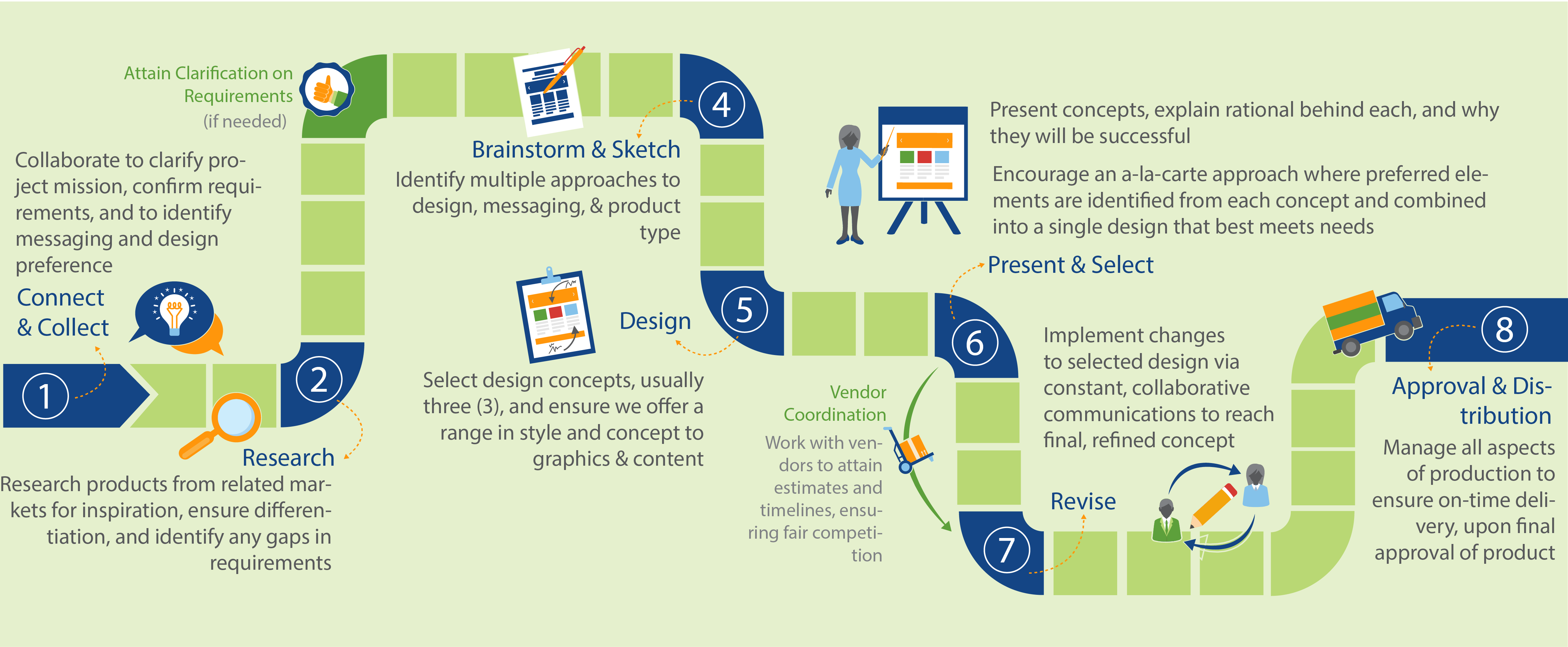 Attain Clarification on Requirements (if needed)

Collaborate to clarify project mission, confirm requirements, and to identify messaging and design preference

Connect & Collect

1

2

Research

Research products from related markets for inspiration, ensure differentiation, and identify any gaps in requirements

4

Brainstorm & Sketch

Identify multiple approaches to design, messaging, & product type

5

Design

Select design concepts, usually three (3), and ensure we offer a range in style and concept to graphics & content

Present concepts, explain rational behind each, and why they will be successful

Encourage an a-la-carte approach where preferred elements are identified from each concept and combined into a single design that best meets needs

Present & Select

6

Implement changes to selected design via constant, collaborative communications to reach final, refined concept

Vendor Coordination

Work with vendors to attain estimates and timelines, ensuring fair competition

7

Revise

8

Approval & Distribution

Manage all aspects of production to ensure on-time delivery, upon final approval of product